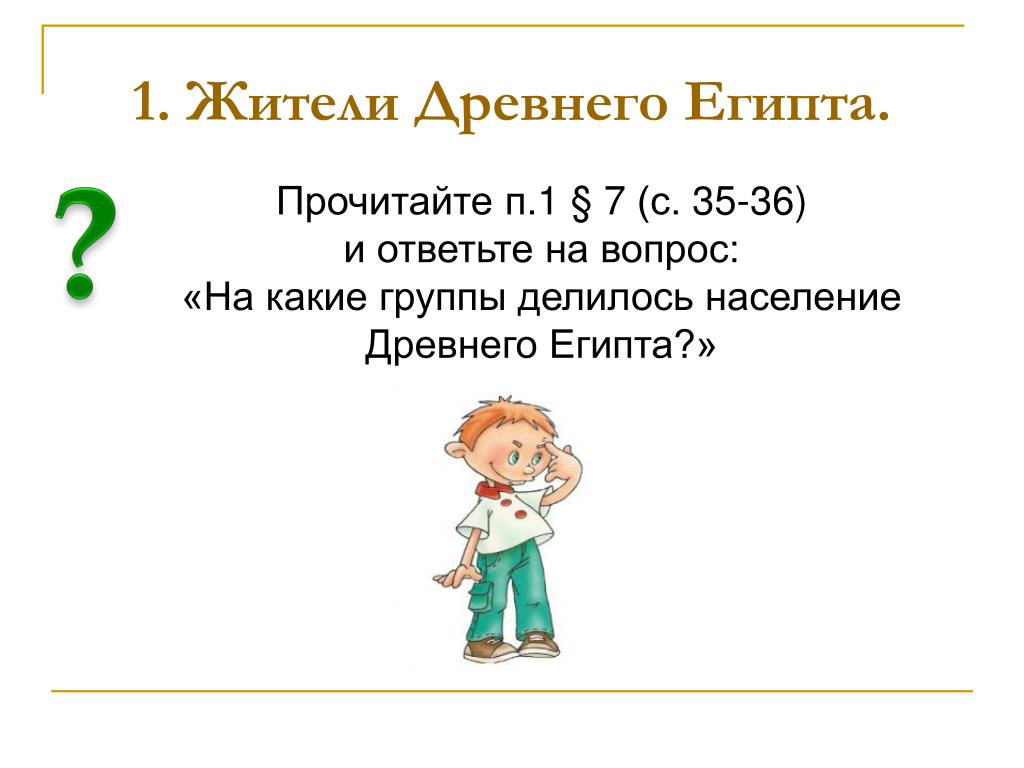 1. Жители Древнего Египта.

?

Прочитайте п.1 § 7 (с. 35-36)
и ответьте на вопрос:
«На какие группы делилось население Древнего Египта?»